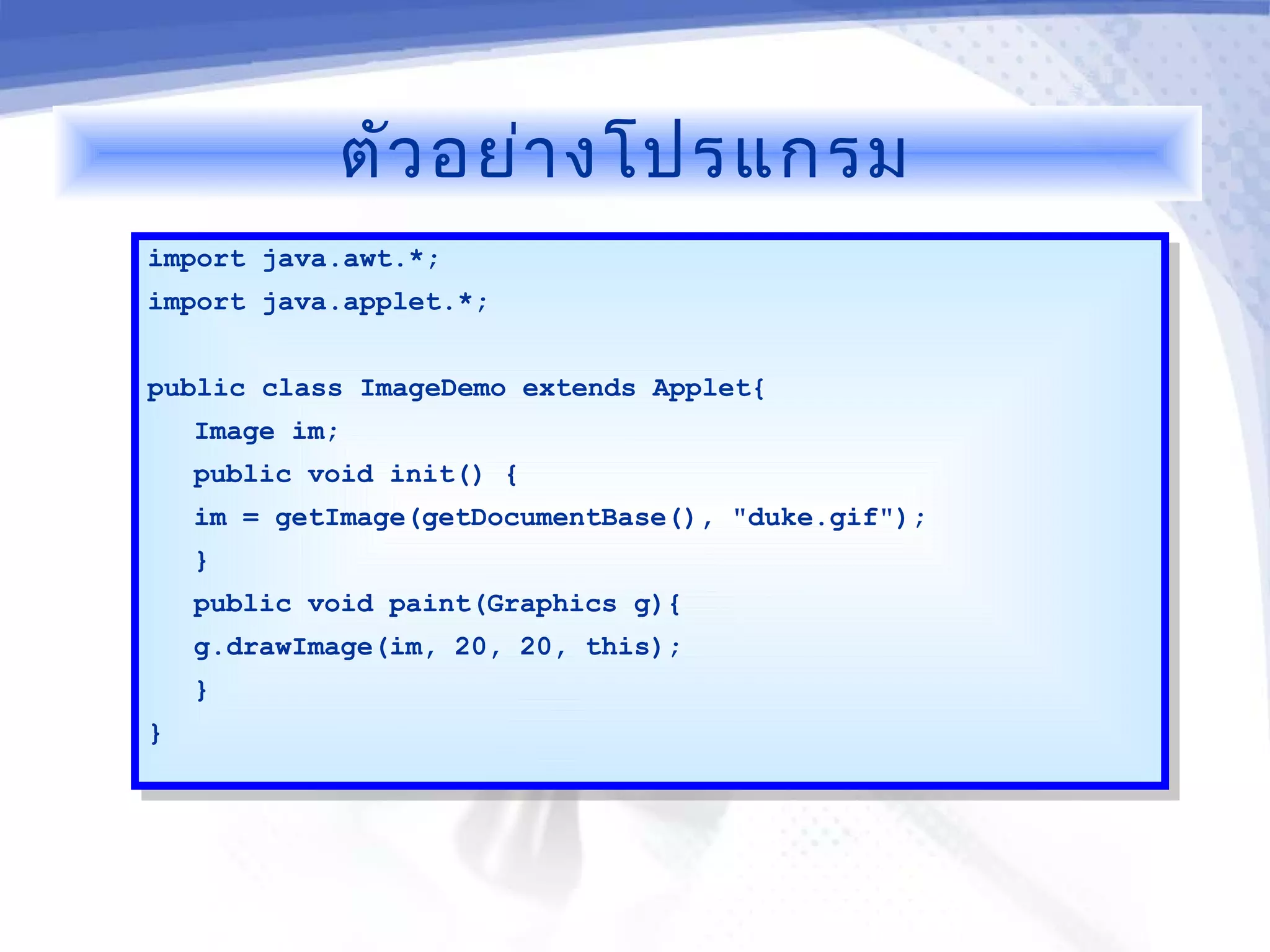 ตัวอย่างโปรแกรม

import java.awt.*;
import java.applet.*;

public class ImageDemo extends Applet{
Image im;
public void init() {
im = getImage(getDocumentBase(), "duke.gif");
}
public void paint(Graphics g){
g.drawImage(im, 20, 20, this);
}
}